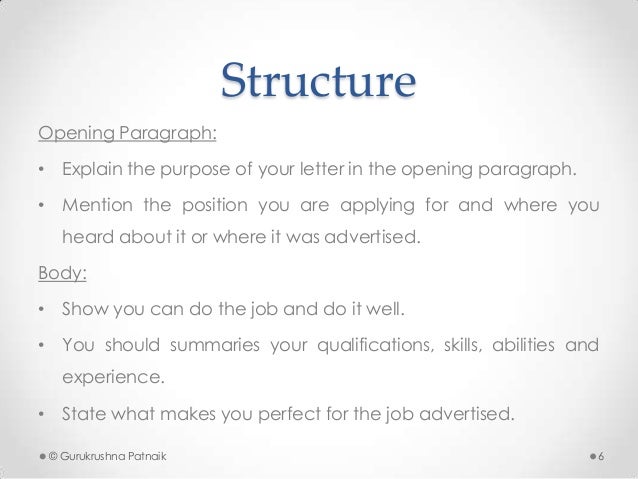 Structure

Opening Paragraph:

• Explain the purpose of your letter in the opening paragraph.

• Mention the position you are applying for and where you heard about it or where it was advertised.

Body:

• Show you can do the job and do it well.

• You should summaries your qualifications, skills, abilities and experience.

• State what makes you perfect for the job advertised.

© Gurukrushna Patnaik

6